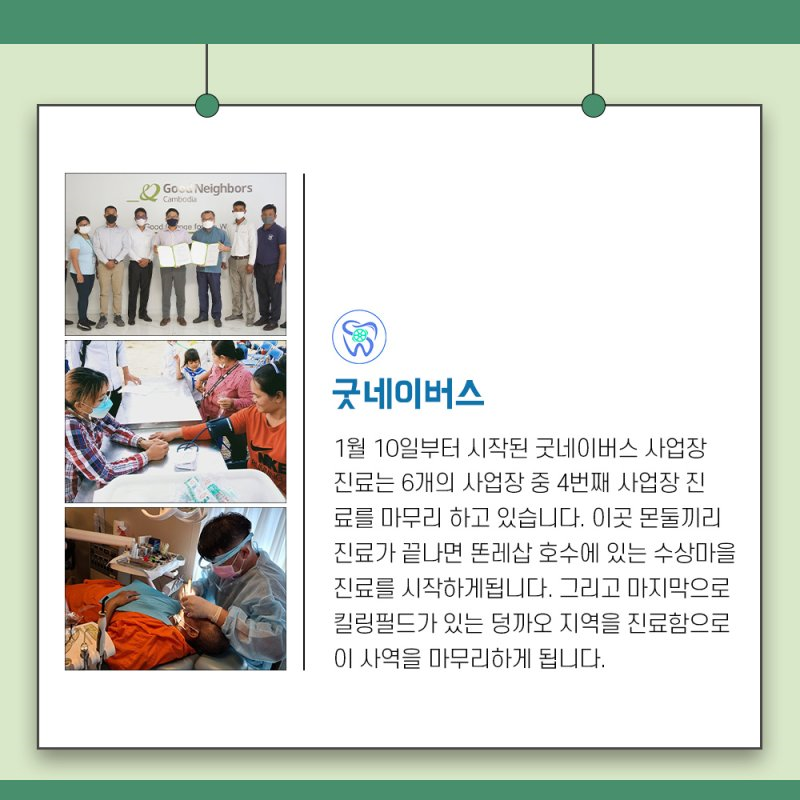 Good Neighbors
Cambodia

굿네이버스

1월 10일부터 시작된 굿네이버스 사업장 진료는 6개의 사업장 중 4번째 사업장 진료를 마무리 하고 있습니다. 이곳 몬둘끼리 진료가 끝나면 똔레삽 호수에 있는 수상마을 진료를 시작하게됩니다. 그리고 마지막으로 킬링필드가 있는 덩까오 지역을 진료함으로 이 사역을 마무리하게 됩니다.